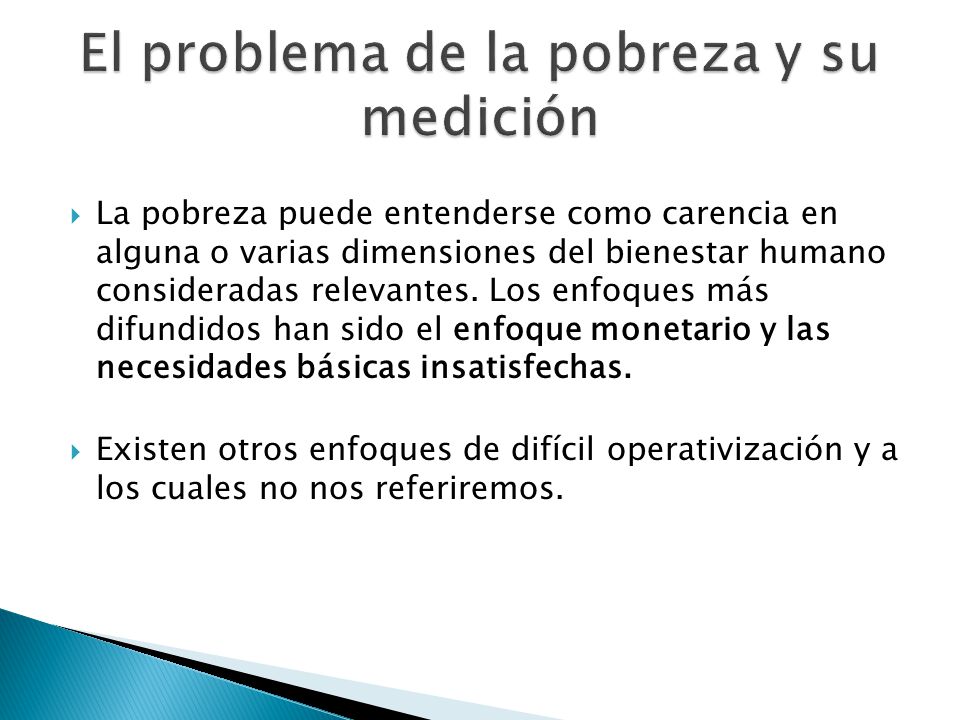 El problema de la pobreza y su medición

La pobreza puede entenderse como carencia en alguna o varias dimensiones del bienestar humano consideradas relevantes. Los enfoques más difundidos han sido el enfoque monetario y las necesidades básicas insatisfechas.

Existen otros enfoques de difícil operativización y a los cuales no nos referiremos.